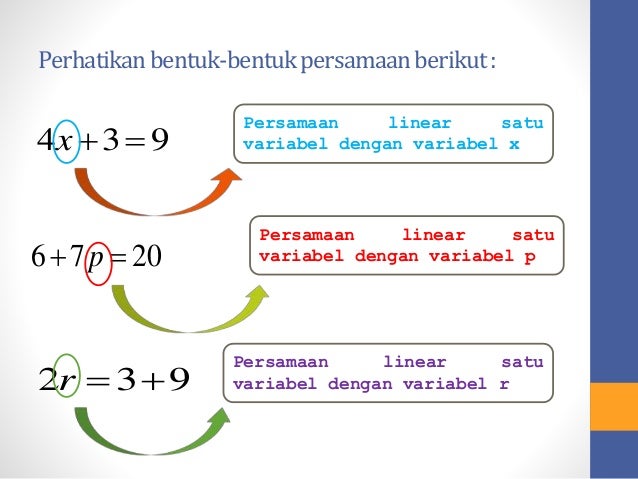 Perhatikan bentuk-bentuk persamaan berikut :

$4x + 3 = 9$

Persamaan linear satu variabel dengan variabel x

$6 + 7p = 20$

Persamaan linear satu variabel dengan variabel p

$2r = 3 + 9$

Persamaan linear satu variabel dengan variabel r